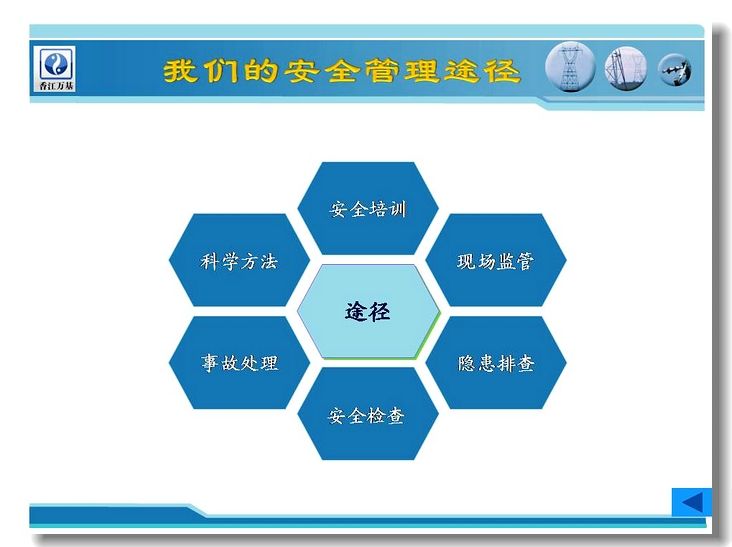 香江万基

我们的安全管理途径

安全培训

科学方法

现场监管

途径

事故处理

隐患排查

安全检查